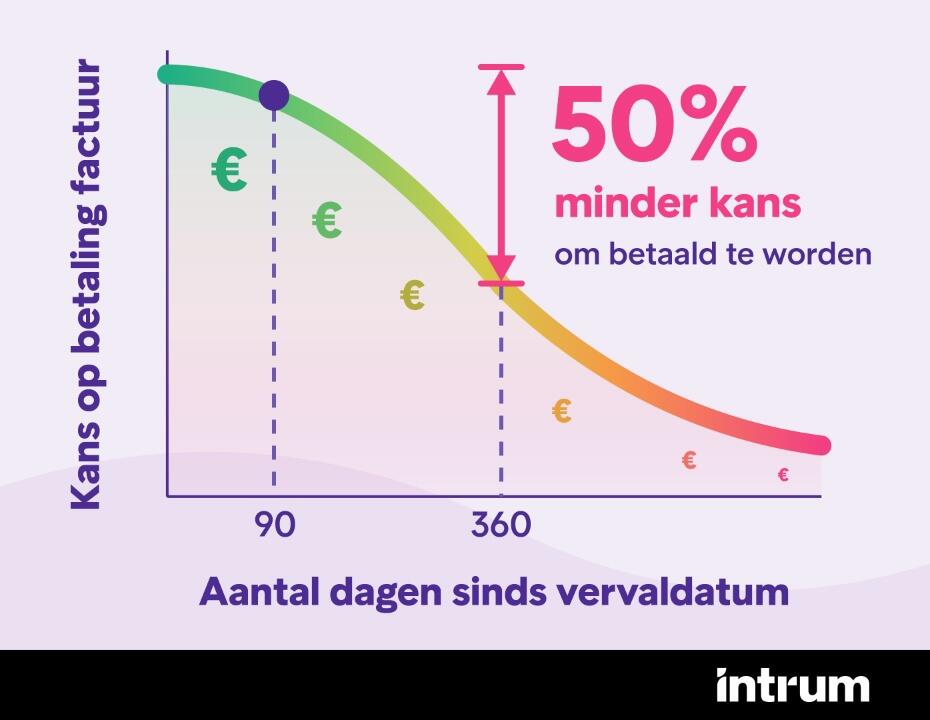 Kans op betaling factuur

€
€
€
€
€
€

50%
minder kans
om betaald te worden

90
360

Aantal dagen sinds vervaldatum

intrum